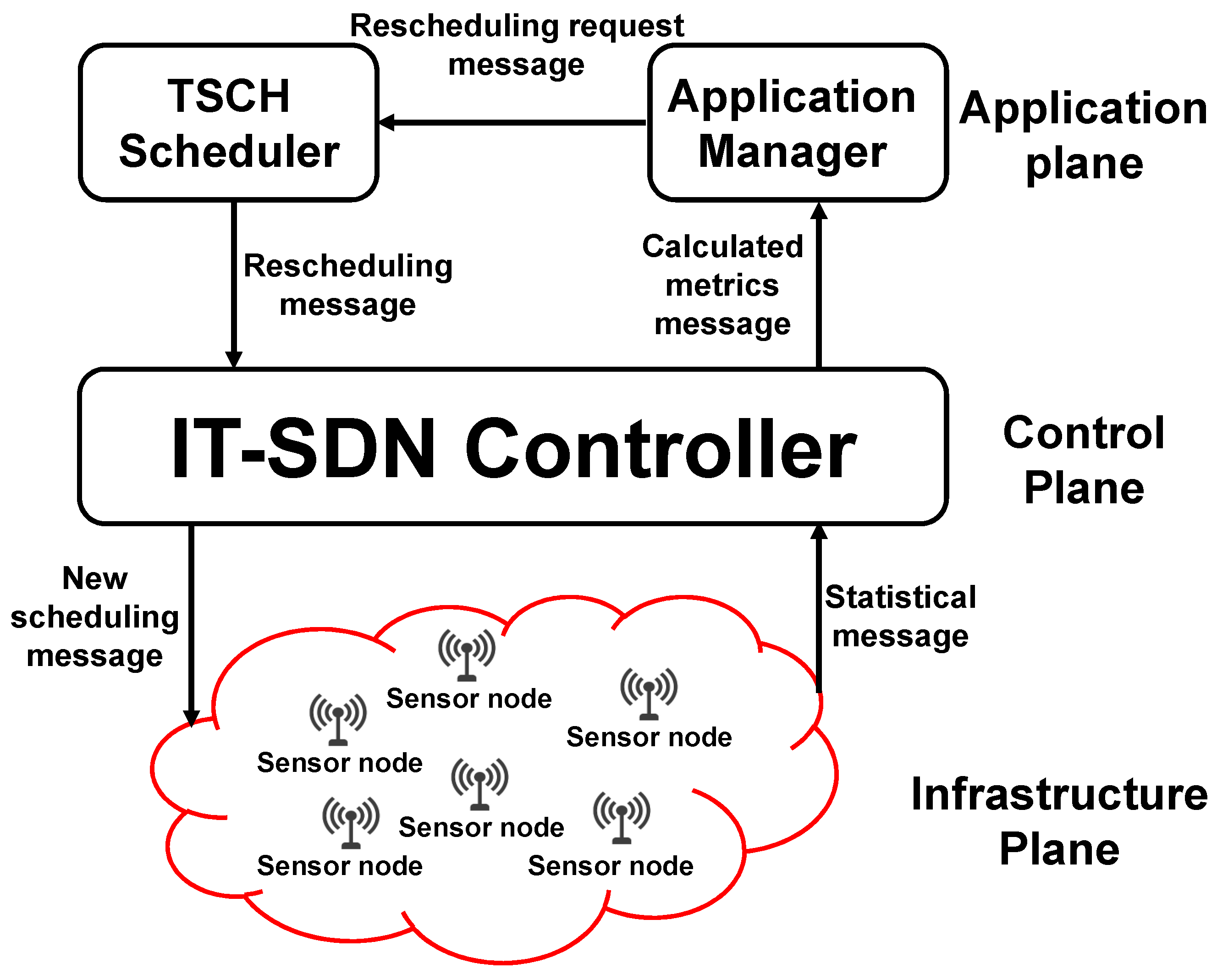 Rescheduling request message

TSCH Scheduler

Application Manager

Application plane

Rescheduling message

Calculated metrics message

IT-SDN Controller

Control Plane

New scheduling message

Statistical message

Sensor node

Sensor node

Sensor node

Sensor node

Sensor node

Sensor node

Infrastructure Plane